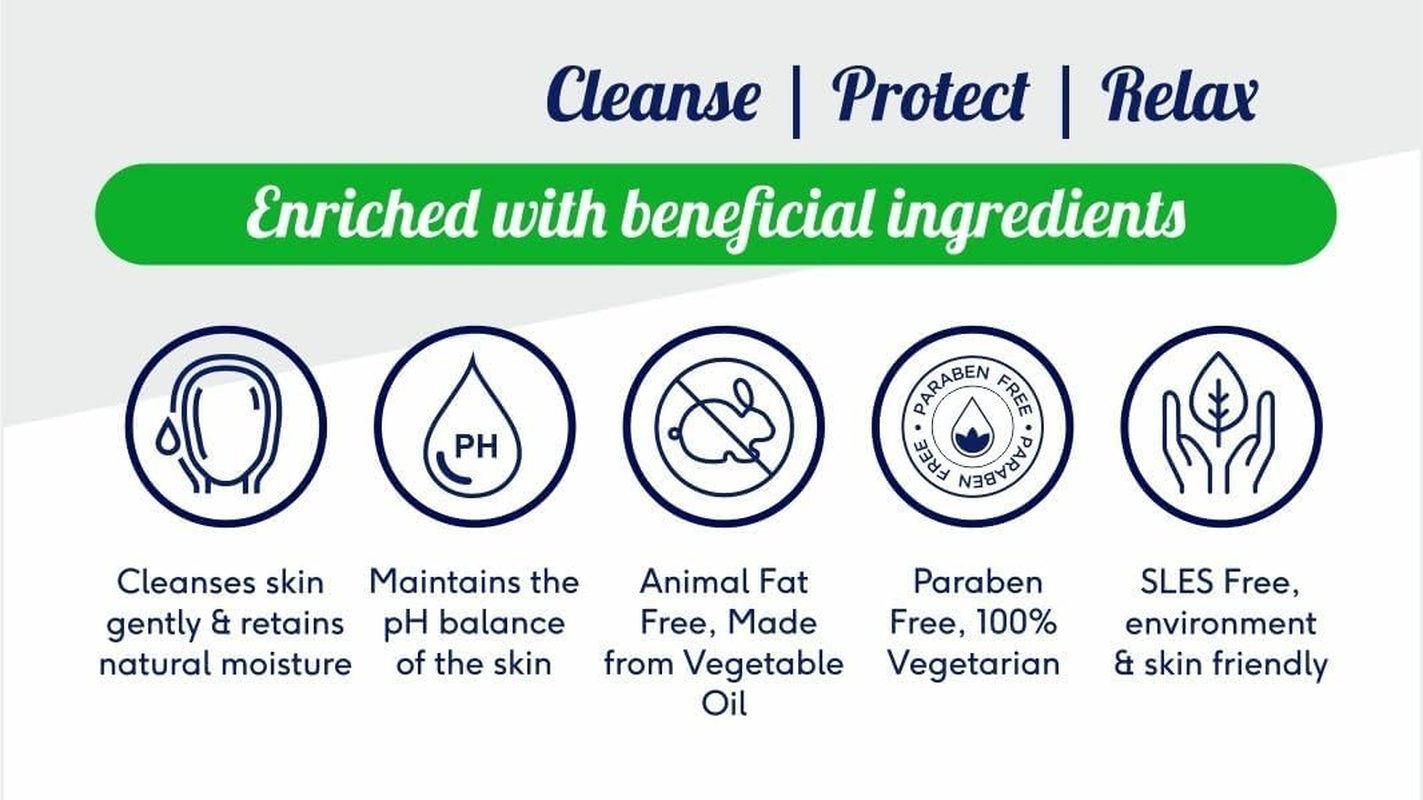 Cleanse | Protect | Relax

Enriched with beneficial ingredients

PH

PARABEN FREE PARABEN FREE

Cleanses skin gently & retains natural moisture

Maintains the pH balance of the skin

Animal Fat Free, Made from Vegetable Oil

Paraben Free, 100% Vegetarian

SLES Free, environment & skin friendly